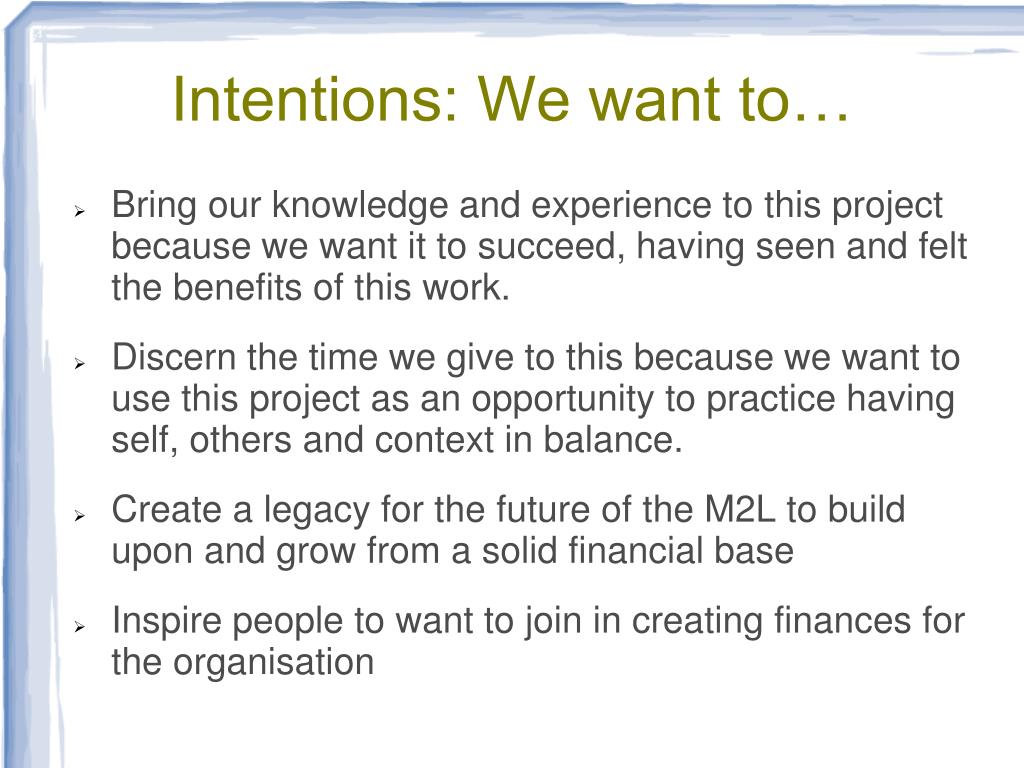 Intentions: We want to…

➢ Bring our knowledge and experience to this project because we want it to succeed, having seen and felt the benefits of this work.

➢ Discern the time we give to this because we want to use this project as an opportunity to practice having self, others and context in balance.

➢ Create a legacy for the future of the M2L to build upon and grow from a solid financial base

➢ Inspire people to want to join in creating finances for the organisation